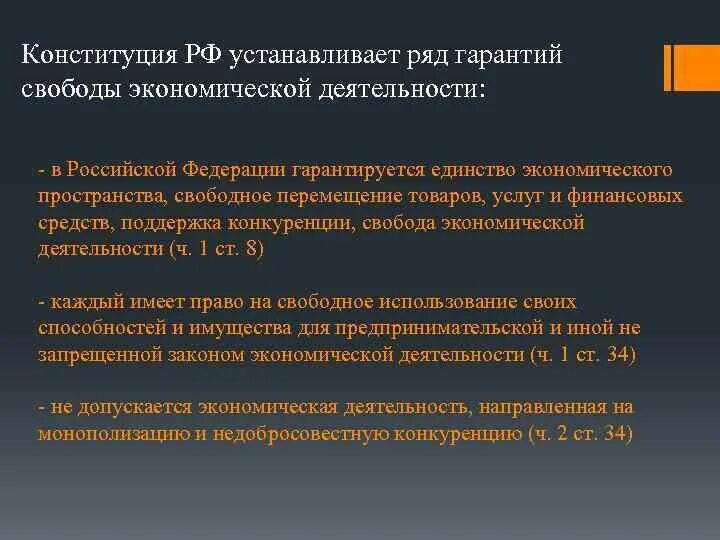 Конституция РФ устанавливает ряд гарантий свободы экономической деятельности:

- в Российской Федерации гарантируется единство экономического пространства, свободное перемещение товаров, услуг и финансовых средств, поддержка конкуренции, свобода экономической деятельности (ч. 1 ст. 8)

- каждый имеет право на свободное использование своих способностей и имущества для предпринимательской и иной не запрещенной законом экономической деятельности (ч. 1 ст. 34)

- не допускается экономическая деятельность, направленная на монополизацию и недобросовестную конкуренцию (ч. 2 ст. 34)